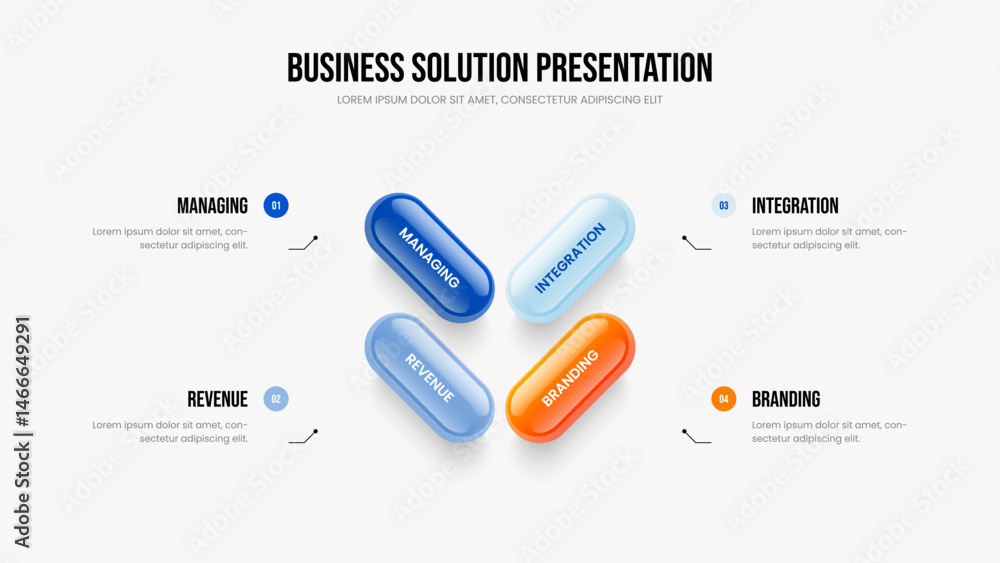 BUSINESS SOLUTION PRESENTATION

LOREM IPSUM DOLOR SIT AMET, CONSECTETUR ADIPISCING ELIT

MANAGING 01

Lorem ipsum dolor sit amet, consectetur adipiscing elit.

REVENUE 02

Lorem ipsum dolor sit amet, consectetur adipiscing elit.

MANAGING

INTEGRATION

REVENUE

BRANDING

03 INTEGRATION

Lorem ipsum dolor sit amet, consectetur adipiscing elit.

04 BRANDING

Lorem ipsum dolor sit amet, consectetur adipiscing elit.

Adobe Stock | #1466649291